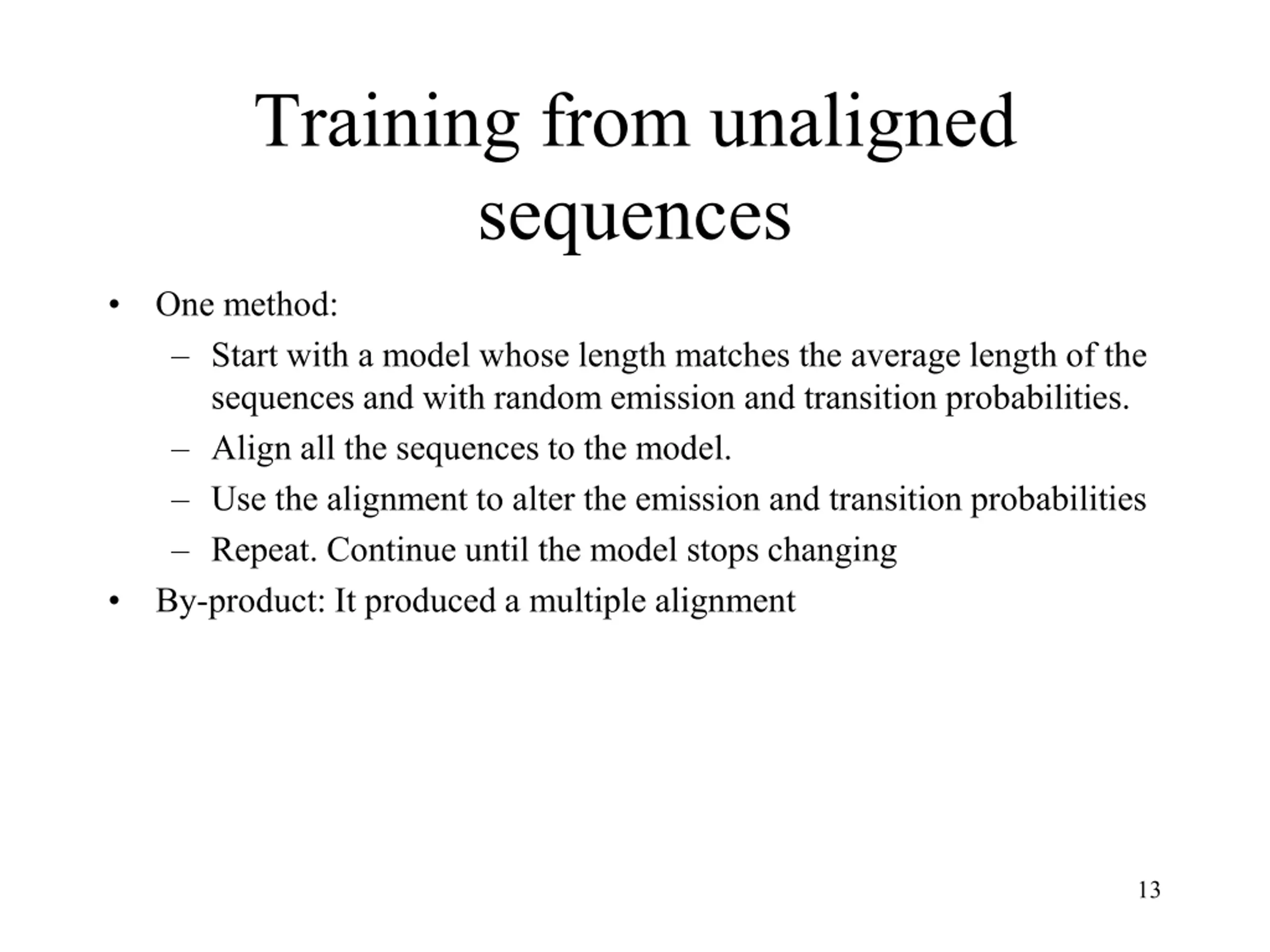 Training from unaligned sequences

• One method:
  – Start with a model whose length matches the average length of the sequences and with random emission and transition probabilities.
  – Align all the sequences to the model.
  – Use the alignment to alter the emission and transition probabilities
  – Repeat. Continue until the model stops changing
• By-product: It produced a multiple alignment

13